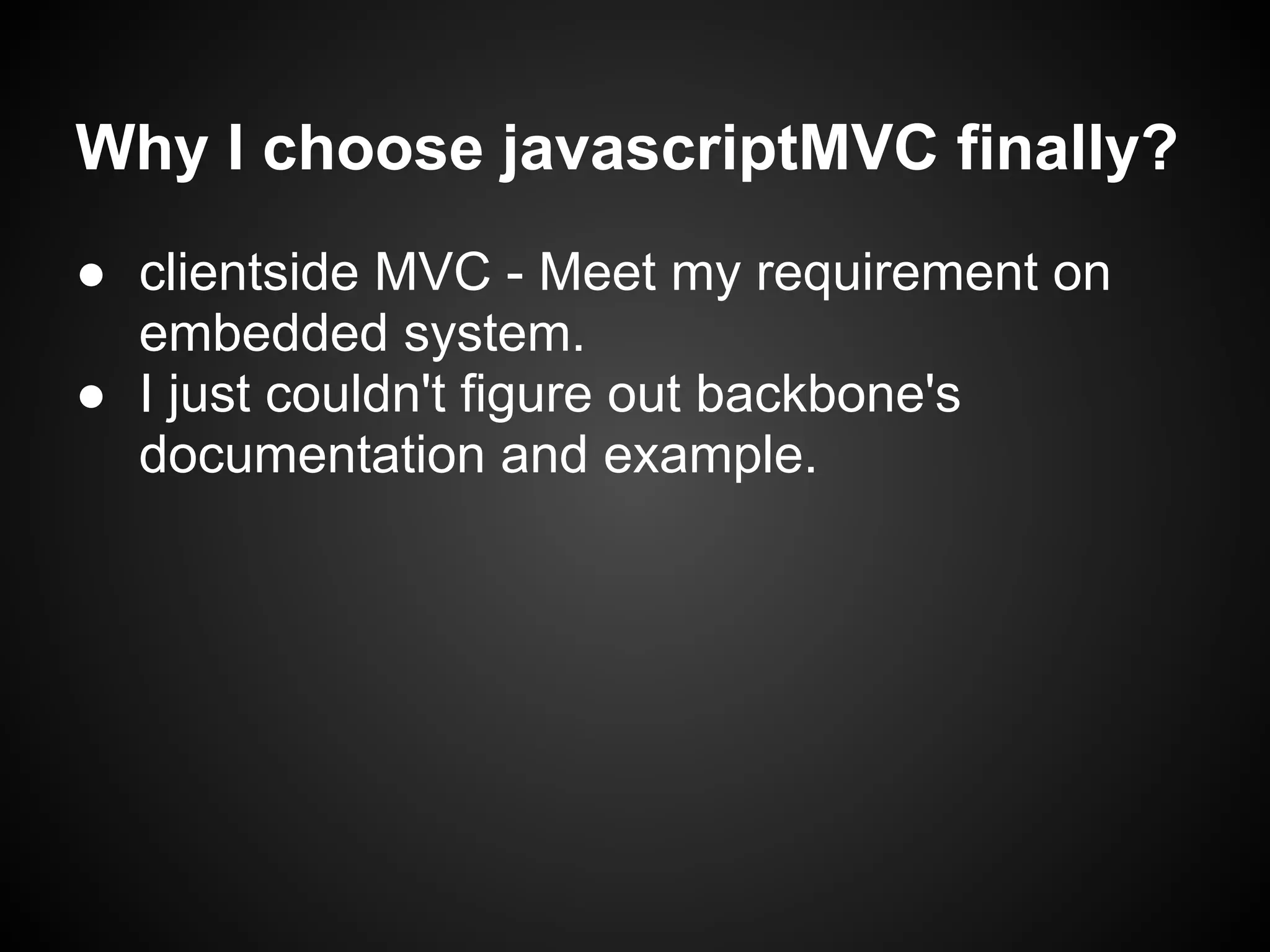 Why I choose javascriptMVC finally?

● clientside MVC - Meet my requirement on embedded system.
● I just couldn't figure out backbone's documentation and example.